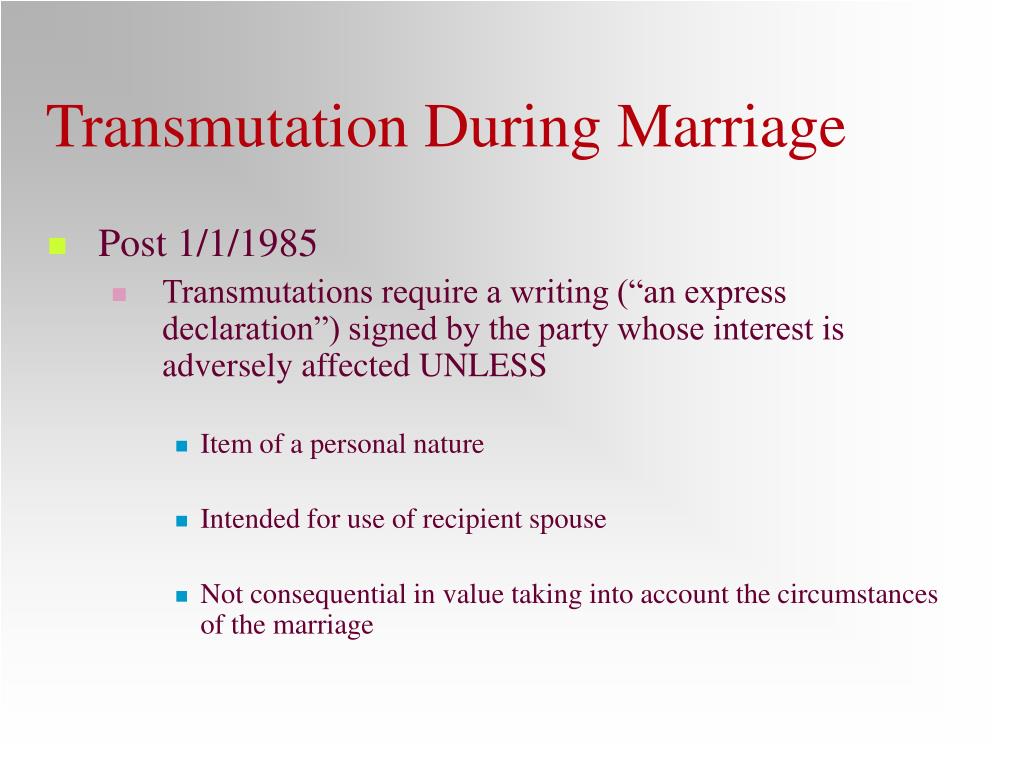 Transmutation During Marriage

Post 1/1/1985

Transmutations require a writing (“an express declaration”) signed by the party whose interest is adversely affected UNLESS

Item of a personal nature

Intended for use of recipient spouse

Not consequential in value taking into account the circumstances of the marriage